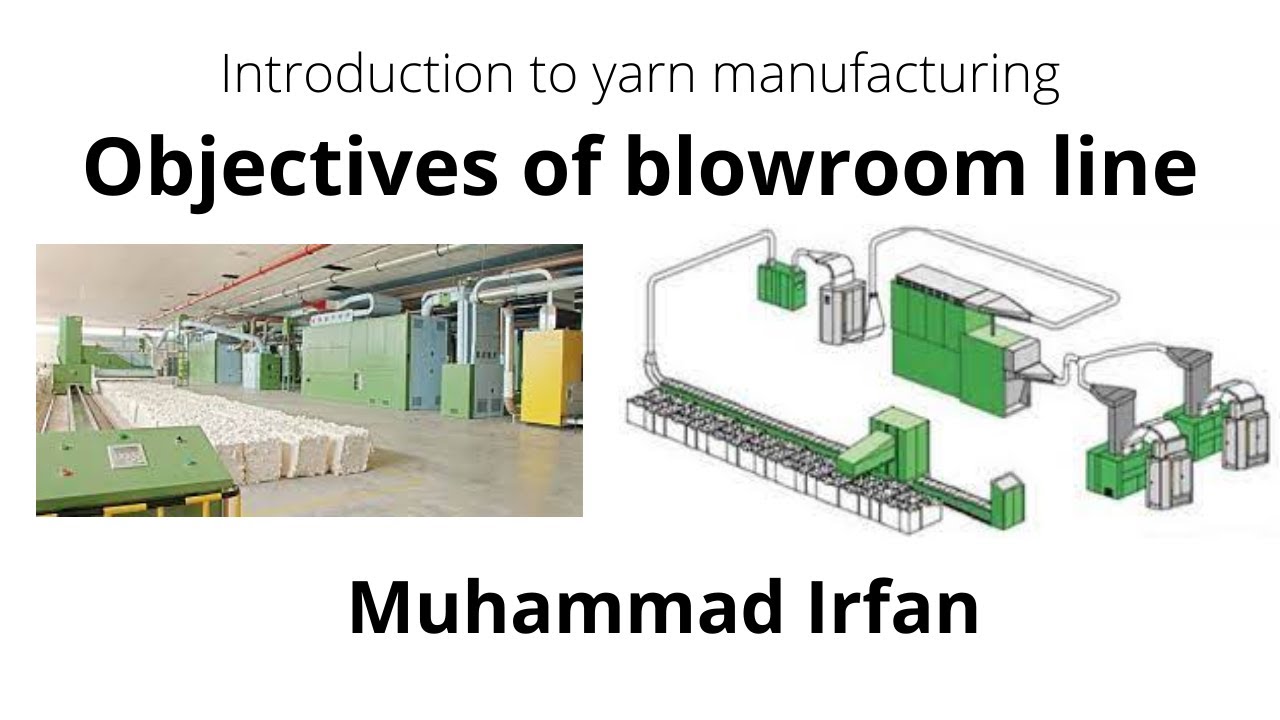 Introduction to yarn manufacturing

Objectives of blowroom line

Muhammad Irfan